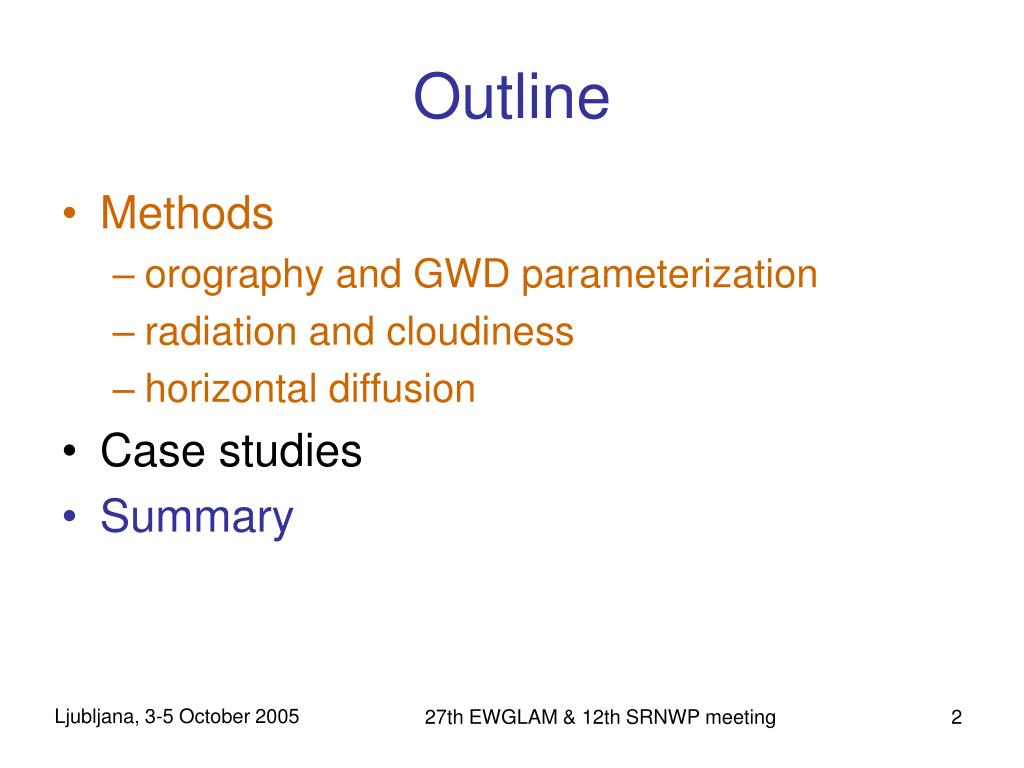 Outline

• Methods
– orography and GWD parameterization
– radiation and cloudiness
– horizontal diffusion
• Case studies
• Summary

Ljubljana, 3-5 October 2005

27th EWGLAM & 12th SRNWP meeting

2